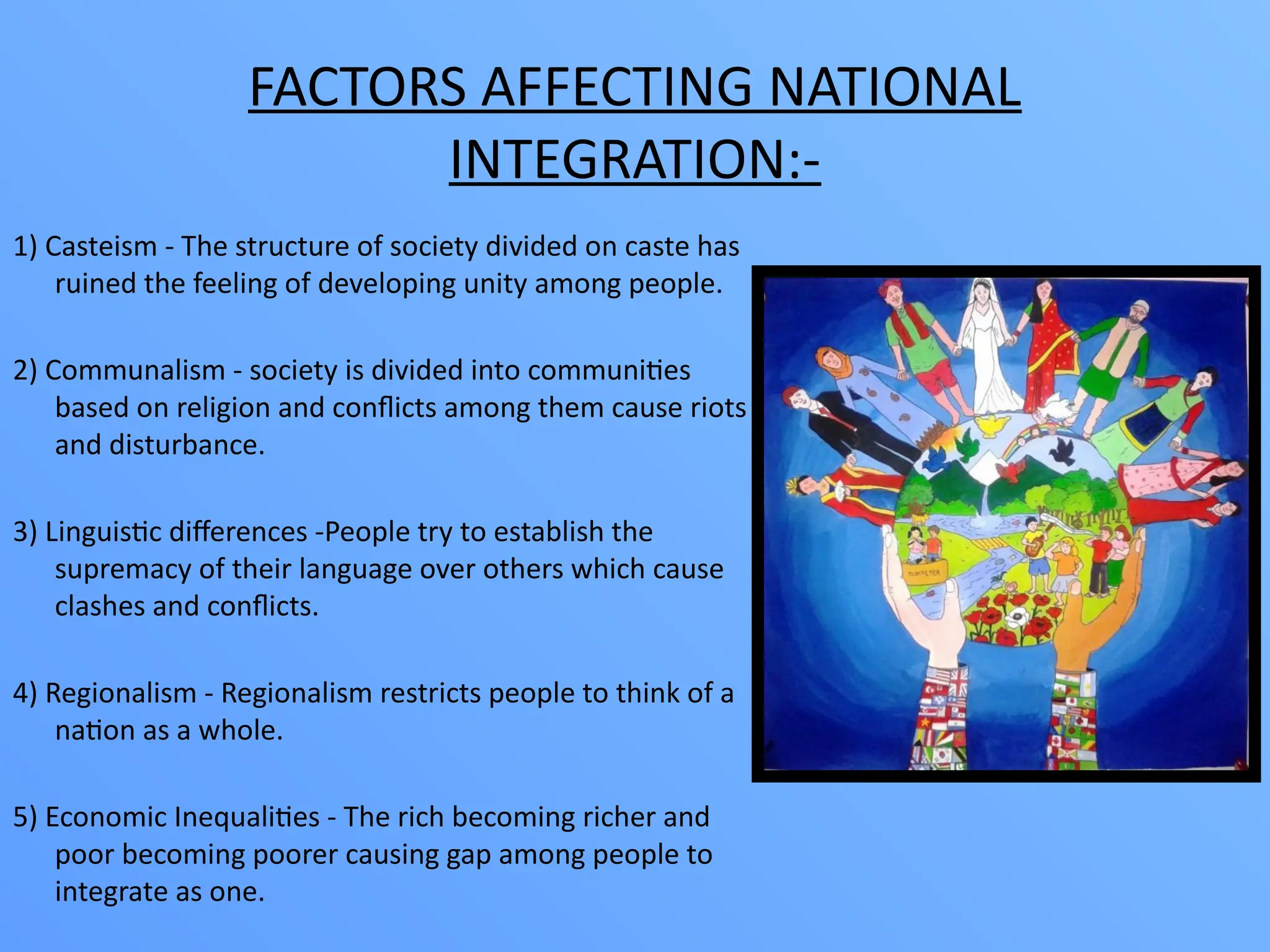 FACTORS AFFECTING NATIONAL INTEGRATION:-

1) Casteism - The structure of society divided on caste has ruined the feeling of developing unity among people.

2) Communalism - society is divided into communities based on religion and conflicts among them cause riots and disturbance.

3) Linguistic differences -People try to establish the supremacy of their language over others which cause clashes and conflicts.

4) Regionalism - Regionalism restricts people to think of a nation as a whole.

5) Economic Inequalities - The rich becoming richer and poor becoming poorer causing gap among people to integrate as one.